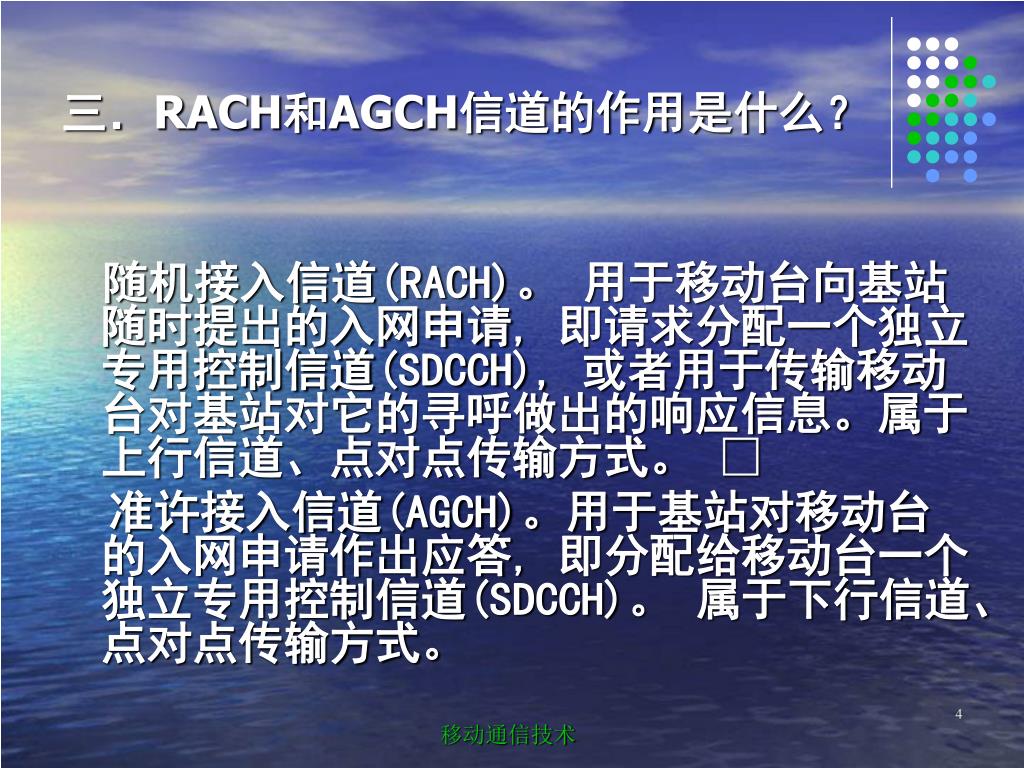 三．RACH和AGCH信道的作用是什么？

随机接入信道(RACH)。 用于移动台向基站随时提出的入网申请，即请求分配一个独立专用控制信道(SDCCH)，或者用于传输移动台对基站对它的寻呼做出的响应信息。属于上行信道、点对点传输方式。 □

准许接入信道(AGCH)。用于基站对移动台的入网申请作出应答，即分配给移动台一个独立专用控制信道(SDCCH)。 属于下行信道、点对点传输方式。

4

移动通信技术